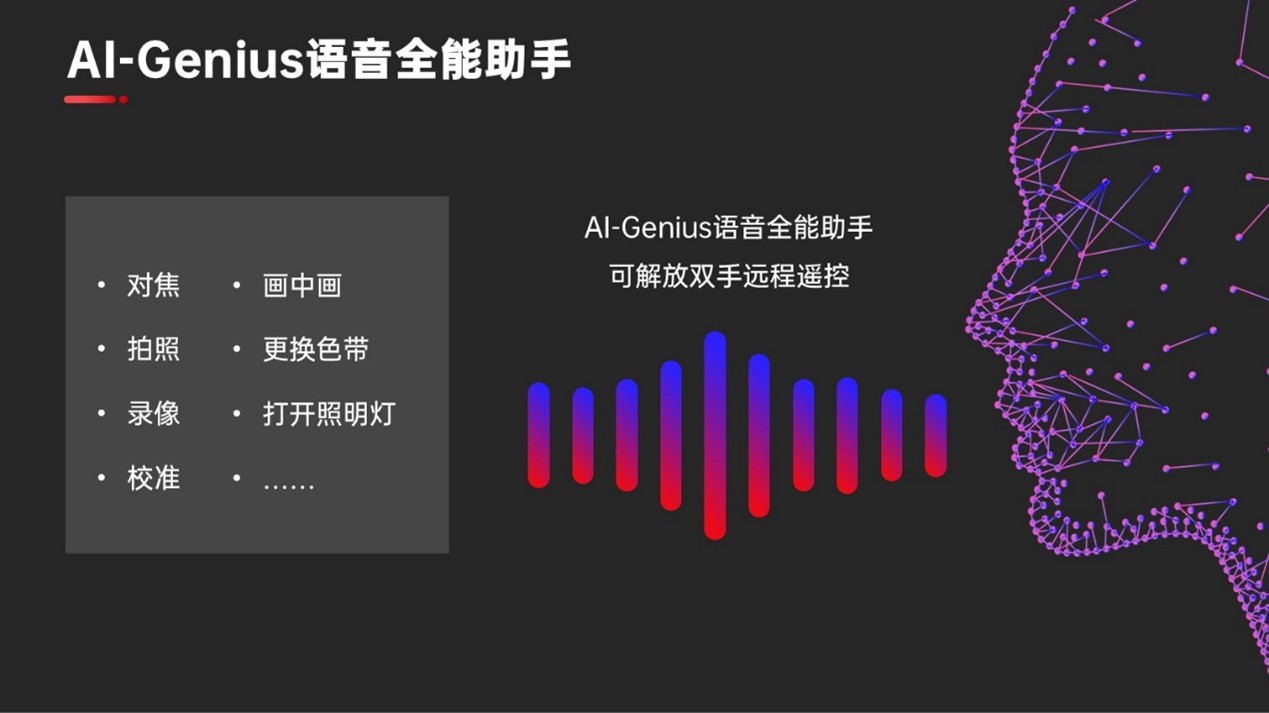 AI-Genius语音全能助手

• 对焦
• 拍照
• 录像
• 校准

• 画中画
• 更换色带
• 打开照明灯
• ……

AI-Genius语音全能助手
可解放双手远程遥控